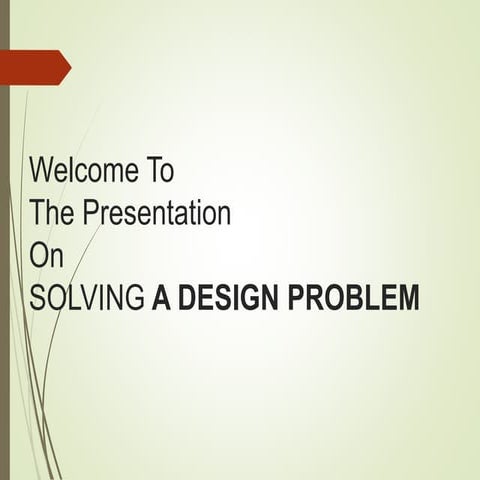 Welcome To
The Presentation
On
SOLVING A DESIGN PROBLEM